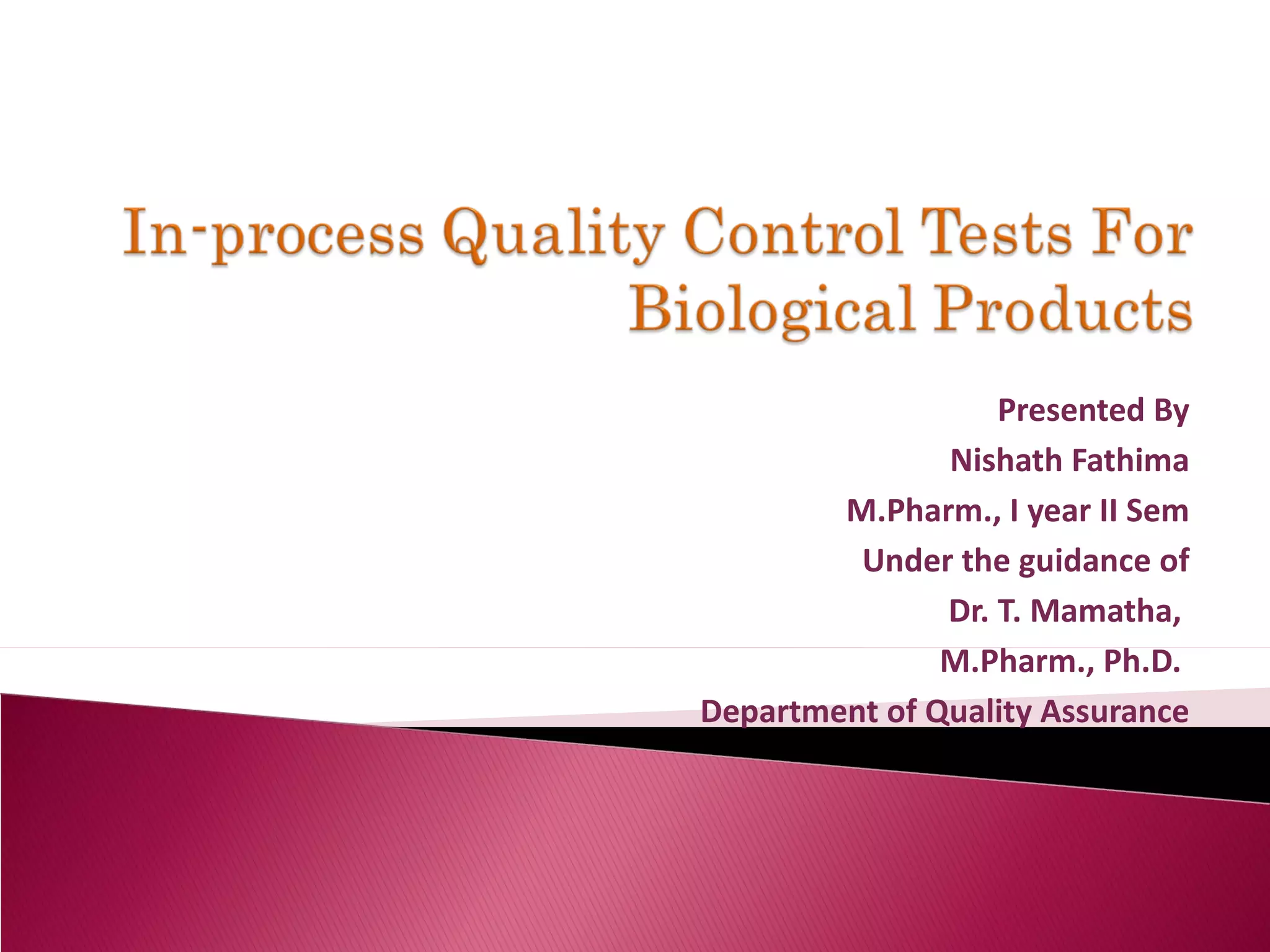 In-process Quality Control Tests For Biological Products

Presented By
Nishath Fathima
M.Pharm., I year II Sem
Under the guidance of
Dr. T. Mamatha,
M.Pharm., Ph.D.
Department of Quality Assurance